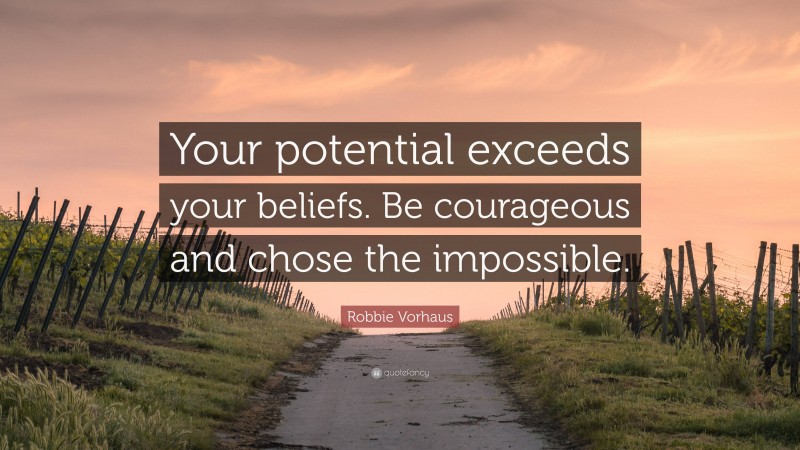 Your potential exceeds your beliefs. Be courageous and chose the impossible.

Robbie Vorhaus

quotefancy